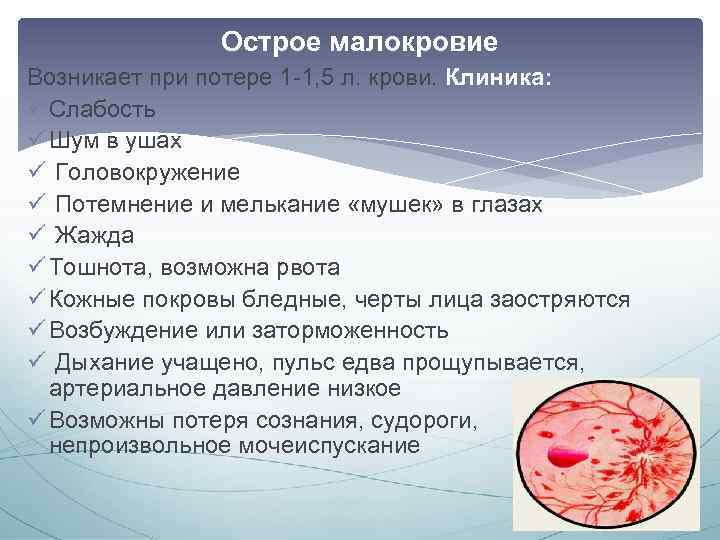 Острое малокровие

Возникает при потере 1-1,5 л. крови. Клиника:

✓ Слабость
✓ Шум в ушах
✓ Головокружение
✓ Потемнение и мелькание «мушек» в глазах
✓ Жажда
✓ Тошнота, возможна рвота
✓ Кожные покровы бледные, черты лица заостряются
✓ Возбуждение или заторможенность
✓ Дыхание учащено, пульс едва прощупывается, артериальное давление низкое
✓ Возможны потеря сознания, судороги, непроизвольное мочеиспускание